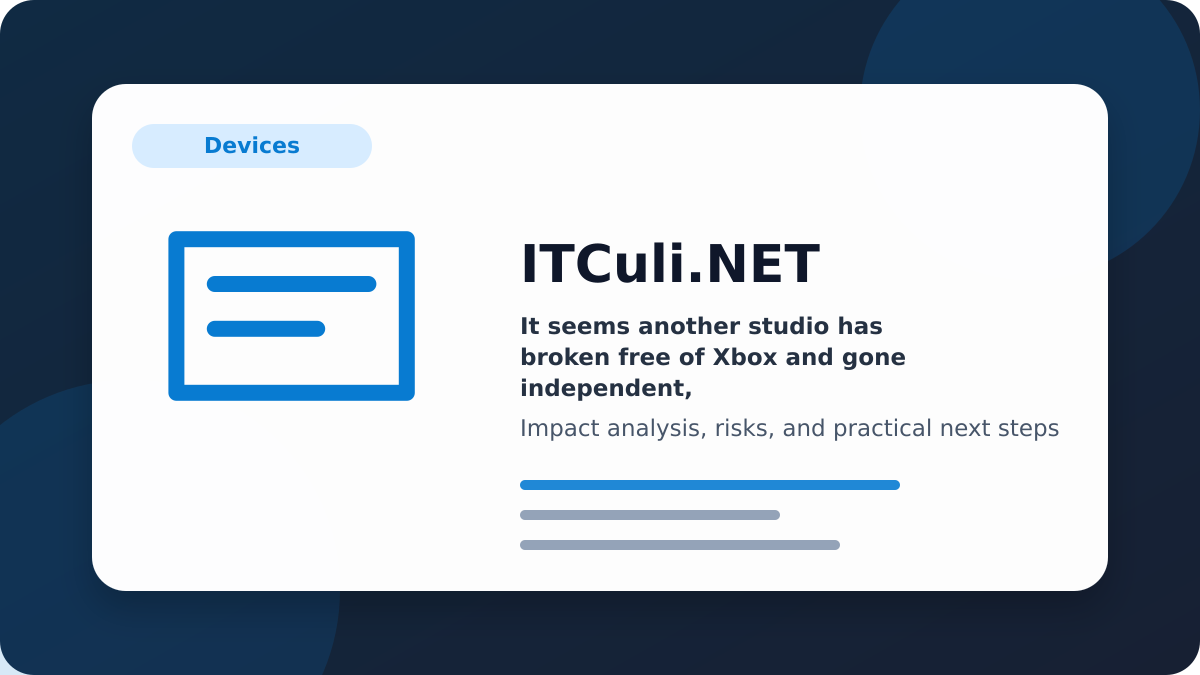 Devices

ITCuli.NET

It seems another studio has broken free of Xbox and gone independent,

Impact analysis, risks, and practical next steps